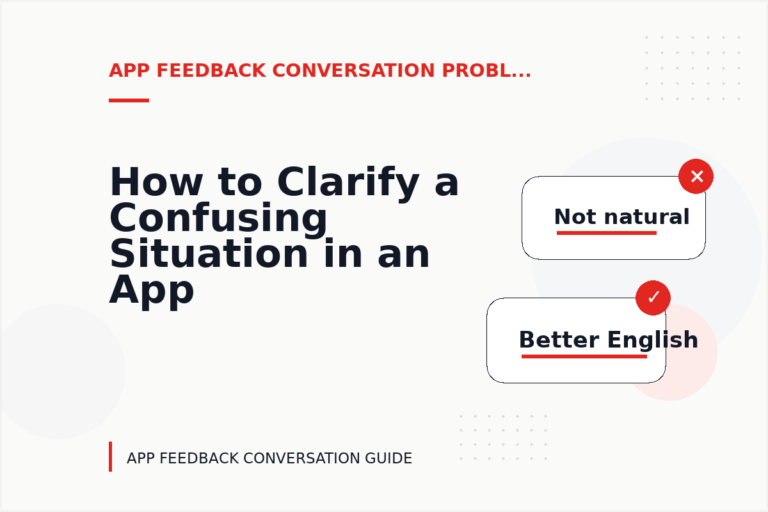 APP FEEDBACK CONVERSATION PROBL...

How to Clarify a Confusing Situation in an App

Not natural

Better English

APP FEEDBACK CONVERSATION GUIDE